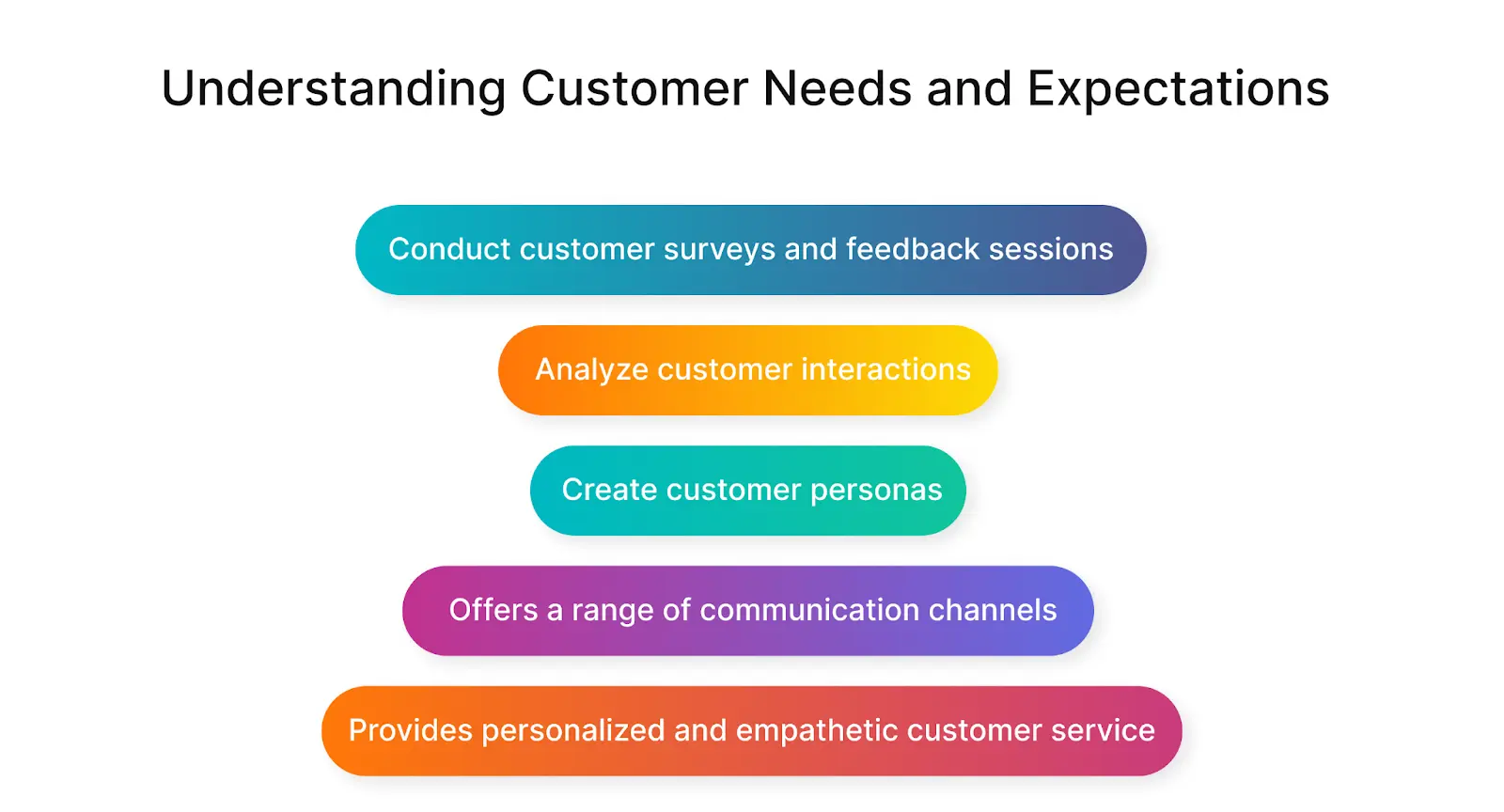 Understanding Customer Needs and Expectations

Conduct customer surveys and feedback sessions

Analyze customer interactions

Create customer personas

Offers a range of communication channels

Provides personalized and empathetic customer service